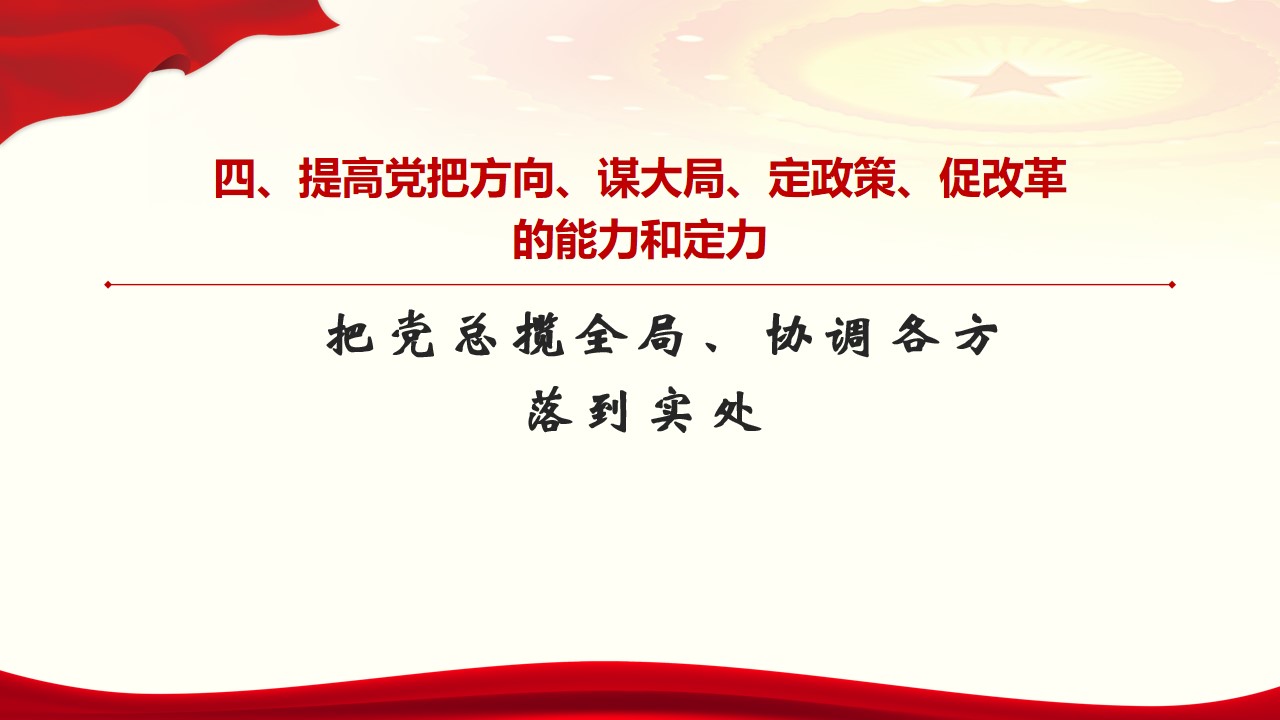 四、提高党把方向、谋大局、定政策、促改革的能力和定力

把党总揽全局、协调各方落到实处